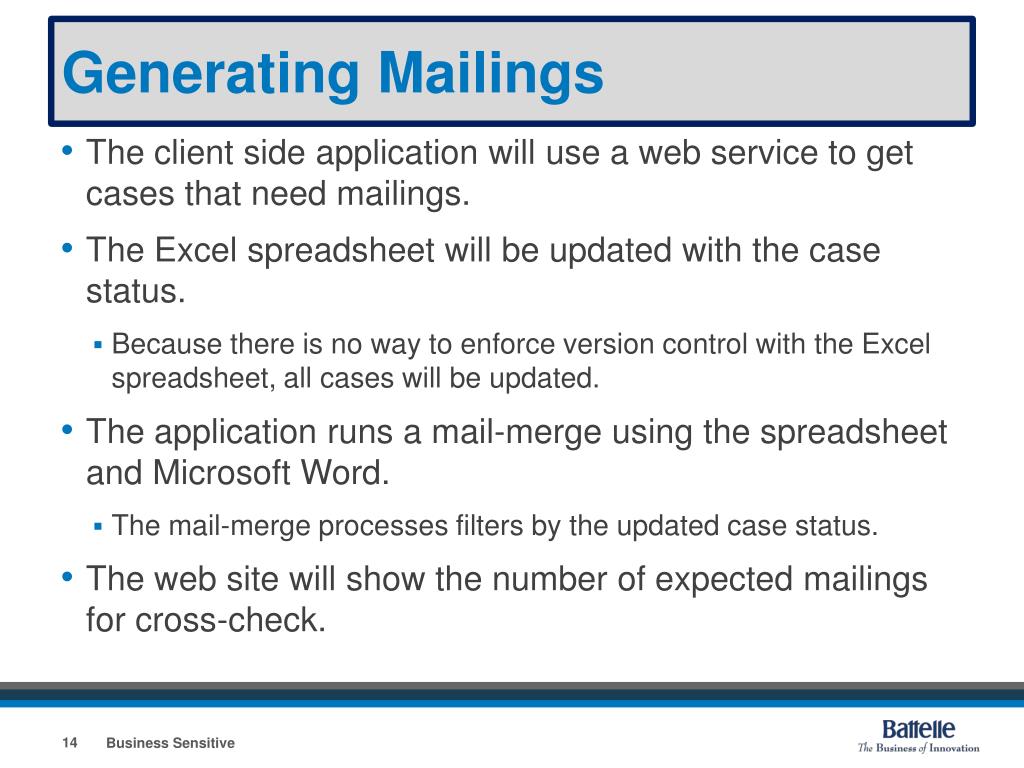 Generating Mailings

• The client side application will use a web service to get cases that need mailings.

• The Excel spreadsheet will be updated with the case status.

▪ Because there is no way to enforce version control with the Excel spreadsheet, all cases will be updated.

• The application runs a mail-merge using the spreadsheet and Microsoft Word.

▪ The mail-merge processes filters by the updated case status.

• The web site will show the number of expected mailings for cross-check.

14 Business Sensitive

Battelle
The Business of Innovation